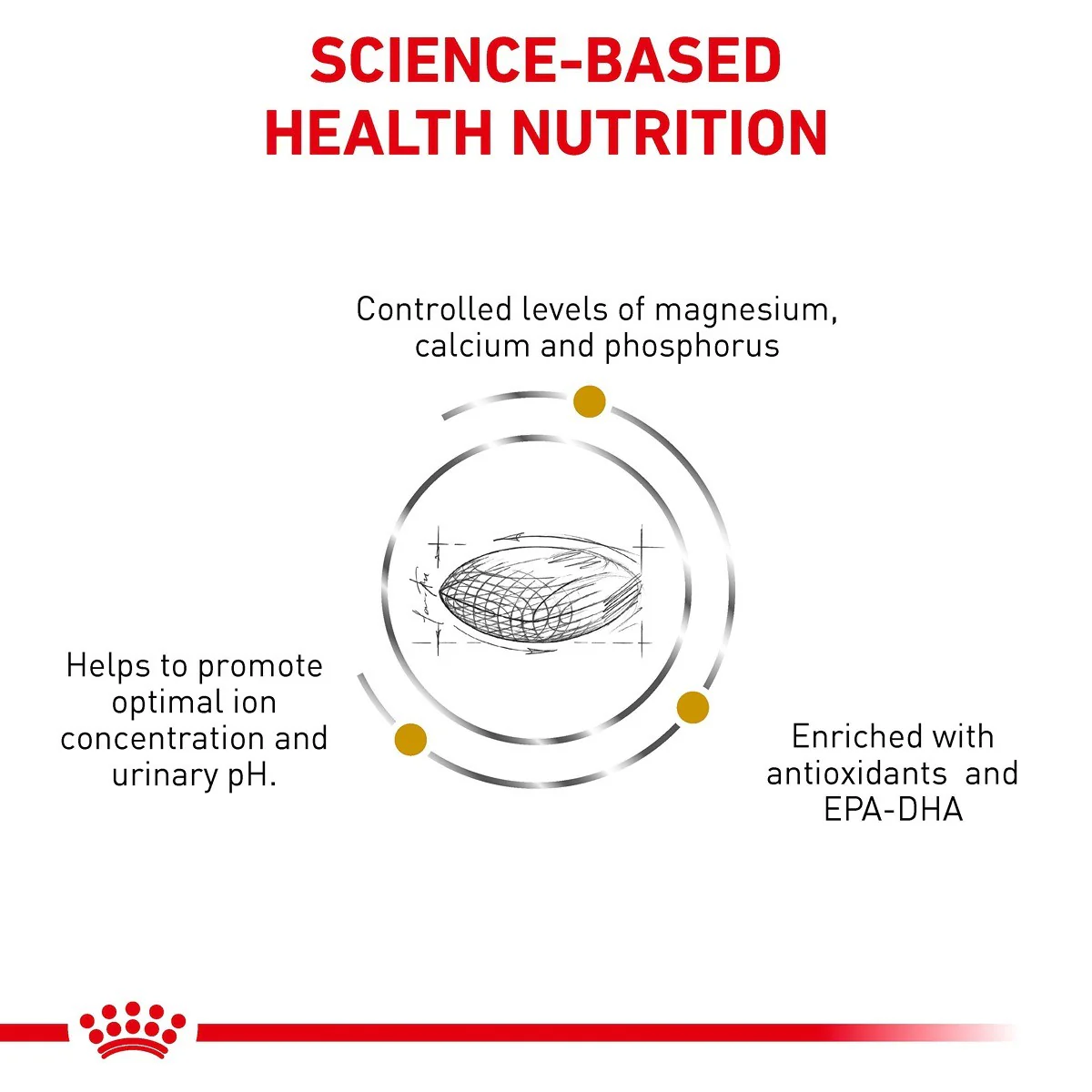 SCIENCE-BASED
HEALTH NUTRITION

Controlled levels of magnesium, calcium and phosphorus

Helps to promote optimal ion concentration and urinary pH.

Enriched with antioxidants  and EPA-DHA